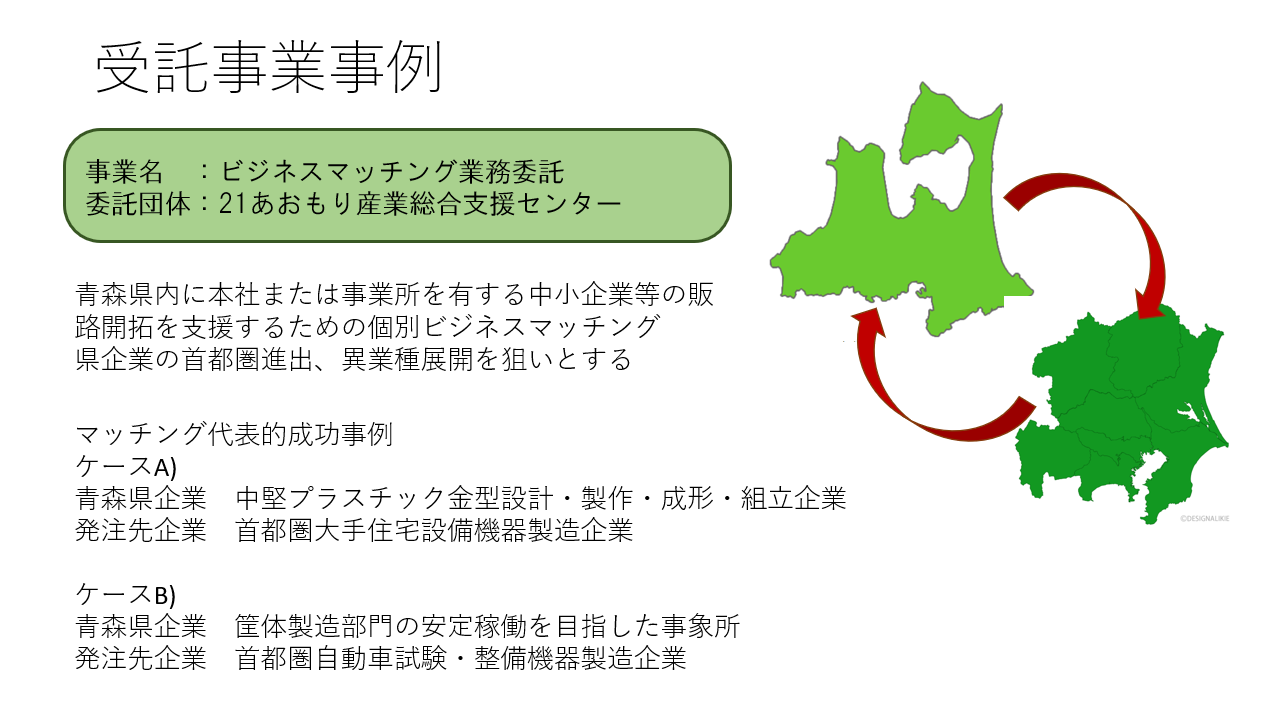 受託事業事例

事業名　：ビジネスマッチング業務委託
委託団体：21あおもり産業総合支援センター

青森県内に本社または事業所を有する中小企業等の販路開拓を支援するための個別ビジネスマッチング
県企業の首都圏進出、異業種展開を狙いとする

マッチング代表的成功事例
ケースA)
青森県企業　中堅プラスチック金型設計・製作・成形・組立企業
発注先企業　首都圏大手住宅設備機器製造企業

ケースB)
青森県企業　筐体製造部門の安定稼働を目指した事象所
発注先企業　首都圏自動車試験・整備機器製造企業

©DESIGNALIKIE